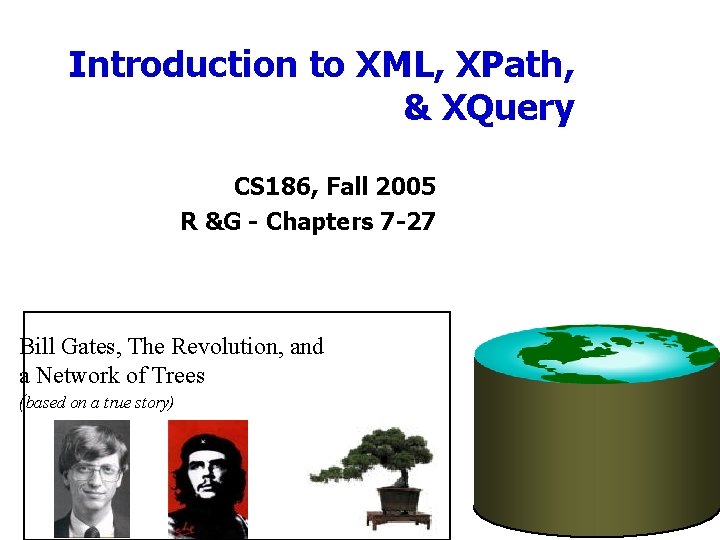 Introduction to XML, XPath, & XQuery

CS186, Fall 2005
R &G - Chapters 7-27

Bill Gates, The Revolution, and a Network of Trees
(based on a true story)